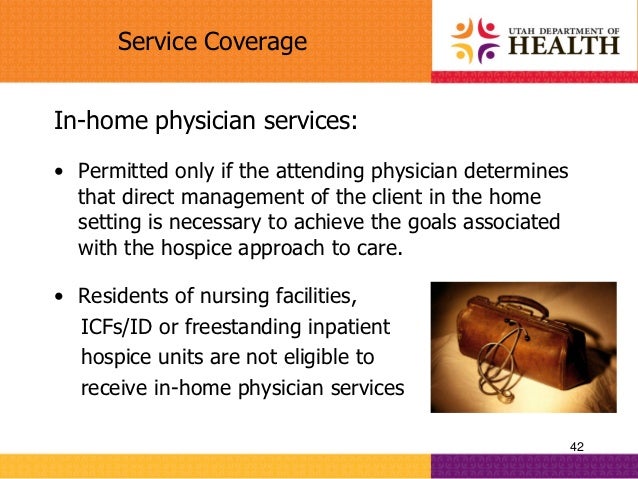 Service Coverage

UTAH DEPARTMENT OF HEALTH

In-home physician services:

• Permitted only if the attending physician determines that direct management of the client in the home setting is necessary to achieve the goals associated with the hospice approach to care.

• Residents of nursing facilities, ICFs/ID or freestanding inpatient hospice units are not eligible to receive in-home physician services

42